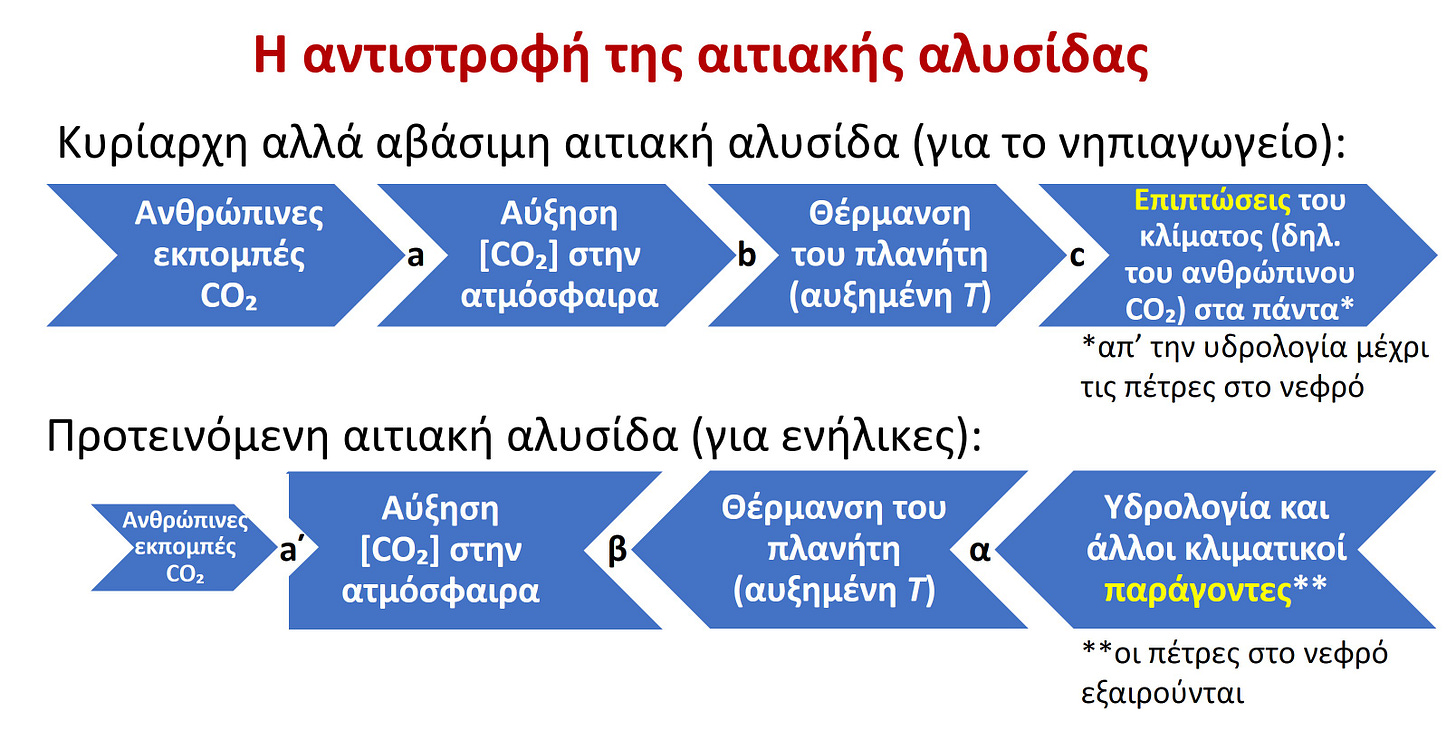 Η αντιστροφή της αιτιακής αλυσίδας

Κυρίαρχη αλλά αβάσιμη αιτιακή αλυσίδα (για το νηπιαγωγείο):

Ανθρώπινες εκπομπές $CO_2$

a

Αύξηση [$CO_2$] στην ατμόσφαιρα

b

Θέρμανση του πλανήτη (αυξημένη $T$)

c

Επιπτώσεις του κλίματος (δηλ. του ανθρώπινου $CO_2$) στα πάντα*

*απ' την υδρολογία μέχρι τις πέτρες στο νεφρό

Προτεινόμενη αιτιακή αλυσίδα (για ενήλικες):

Ανθρώπινες εκπομπές $CO_2$

a′

Αύξηση [$CO_2$] στην ατμόσφαιρα

β

Θέρμανση του πλανήτη (αυξημένη $T$)

α

Υδρολογία και άλλοι κλιματικοί παράγοντες**

**οι πέτρες στο νεφρό εξαιρούνται